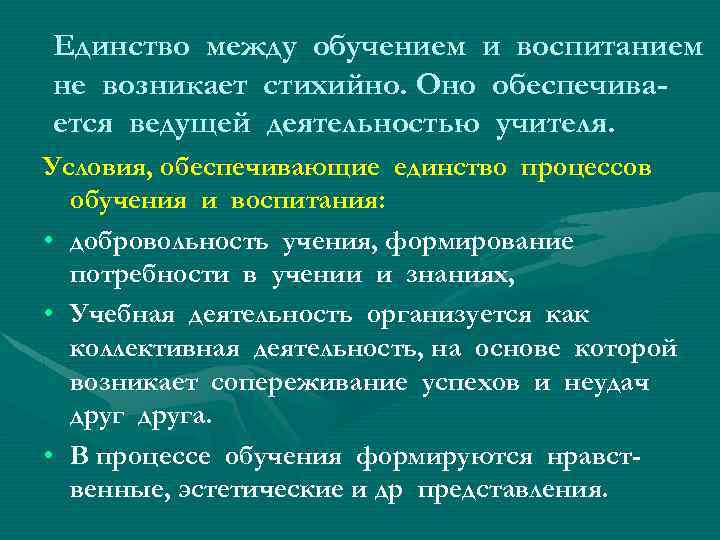 Единство между обучением и воспитанием не возникает стихийно. Оно обеспечивается ведущей деятельностью учителя.

Условия, обеспечивающие единство процессов обучения и воспитания:

• добровольность учения, формирование потребности в учении и знаниях,
• Учебная деятельность организуется как коллективная деятельность, на основе которой возникает сопереживание успехов и неудач друг друга.
• В процессе обучения формируются нравственные, эстетические и др представления.